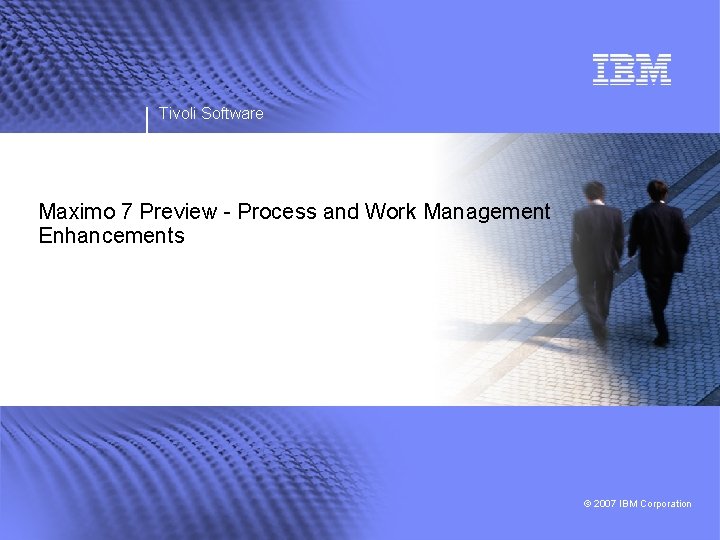 IBM

Tivoli Software

Maximo 7 Preview - Process and Work Management Enhancements

© 2007 IBM Corporation